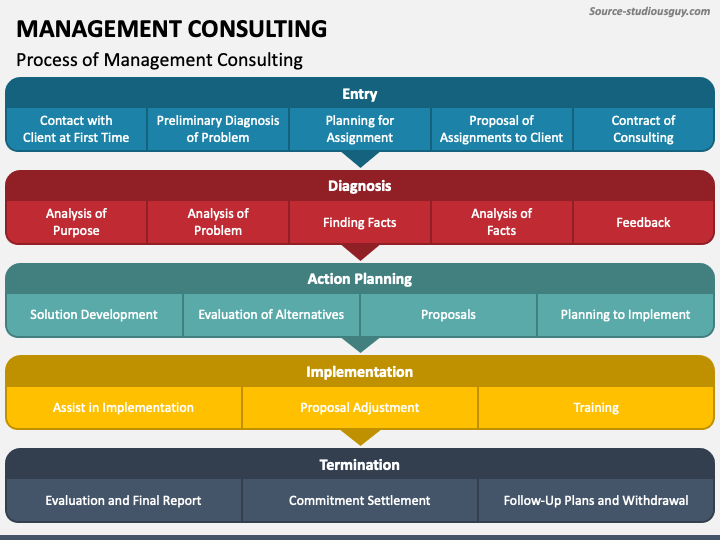 Source-studiousguy.com

MANAGEMENT CONSULTING

Process of Management Consulting

Entry

Contact with Client at First Time

Preliminary Diagnosis of Problem

Planning for Assignment

Proposal of Assignments to Client

Contract of Consulting

Diagnosis

Analysis of Purpose

Analysis of Problem

Finding Facts

Analysis of Facts

Feedback

Action Planning

Solution Development

Evaluation of Alternatives

Proposals

Planning to Implement

Implementation

Assist in Implementation

Proposal Adjustment

Training

Termination

Evaluation and Final Report

Commitment Settlement

Follow-Up Plans and Withdrawal